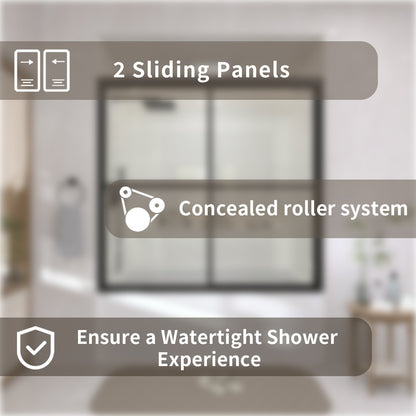 2 Sliding Panels

Concealed roller system

Ensure a Watertight Shower Experience